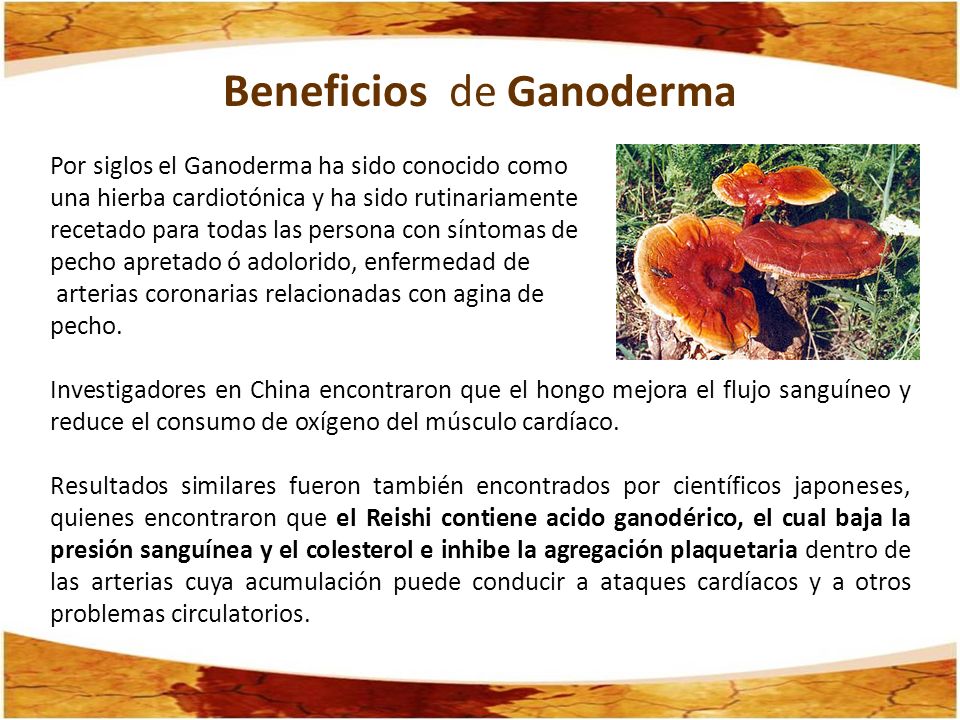 Beneficios de Ganoderma

Por siglos el Ganoderma ha sido conocido como una hierba cardiotónica y ha sido rutinariamente recetado para todas las persona con síntomas de pecho apretado ó adolorido, enfermedad de arterias coronarias relacionadas con agina de pecho.

Investigadores en China encontraron que el hongo mejora el flujo sanguíneo y reduce el consumo de oxígeno del músculo cardíaco.

Resultados similares fueron también encontrados por científicos japoneses, quienes encontraron que el Reishi contiene acido ganodérico, el cual baja la presión sanguínea y el colesterol e inhibe la agregación plaquetaria dentro de las arterias cuya acumulación puede conducir a ataques cardíacos y a otros problemas circulatorios.